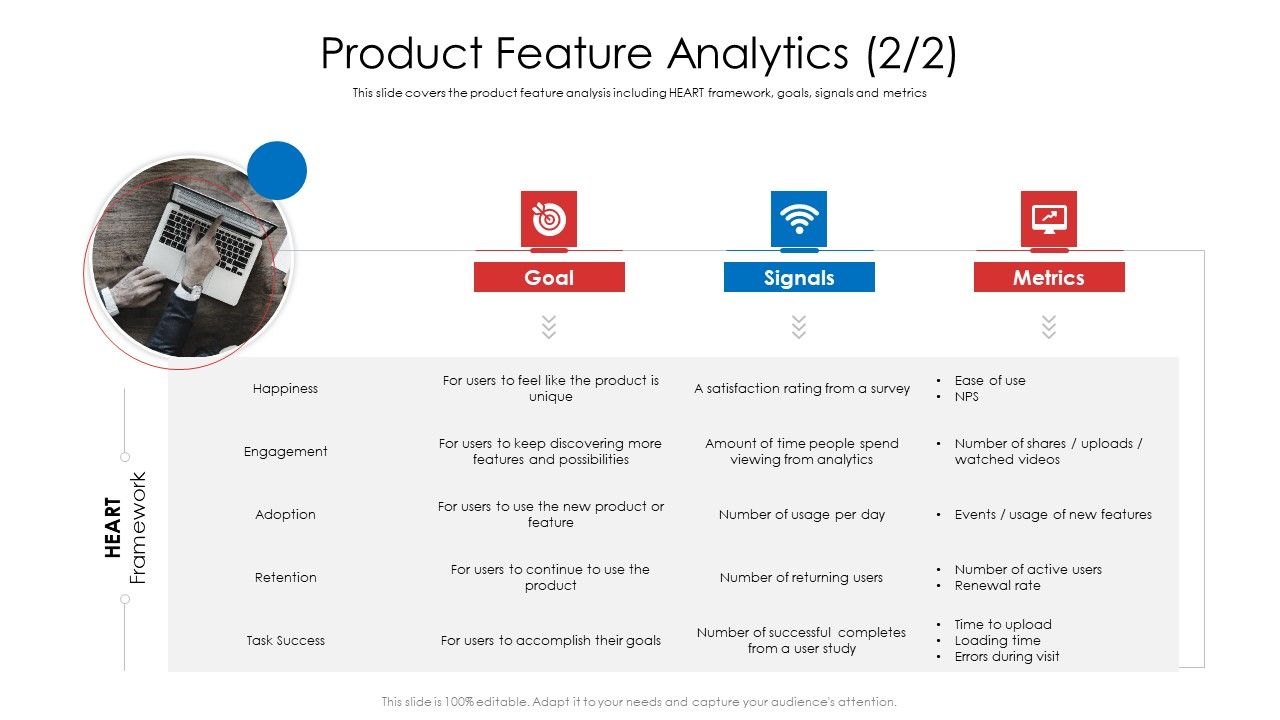 Product Feature Analytics (2/2)

This slide covers the product feature analysis including HEART framework, goals, signals and metrics

HEART Framework

| | Goal | Signals | Metrics |
|---|---|---|---|
| Happiness | For users to feel like the product is unique | A satisfaction rating from a survey | • Ease of use • NPS |
| Engagement | For users to keep discovering more features and possibilities | Amount of time people spend viewing from analytics | • Number of shares / uploads / watched videos |
| Adoption | For users to use the new product or feature | Number of usage per day | • Events / usage of new features |
| Retention | For users to continue to use the product | Number of returning users | • Number of active users • Renewal rate |
| Task Success | For users to accomplish their goals | Number of successful completes from a user study | • Time to upload • Loading time • Errors during visit |

This slide is 100% editable. Adapt it to your needs and capture your audience's attention.